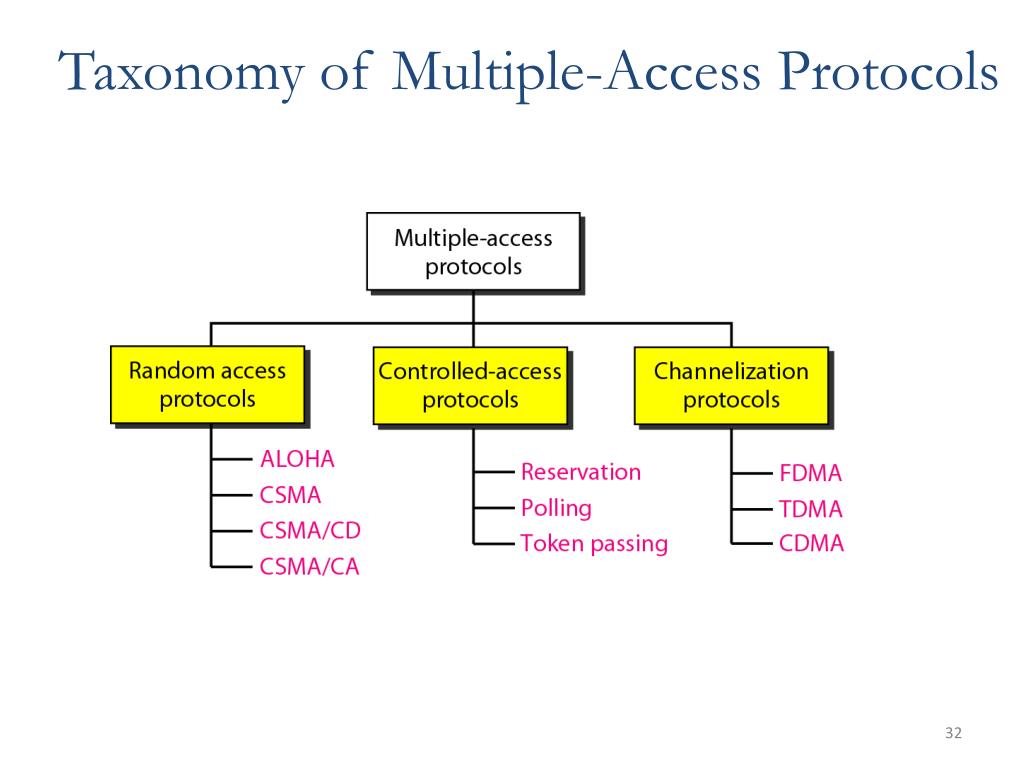 Taxonomy of Multiple-Access Protocols

Multiple-access protocols

Random access protocols

ALOHA
CSMA
CSMA/CD
CSMA/CA

Controlled-access protocols

Reservation
Polling
Token passing

Channelization protocols

FDMA
TDMA
CDMA

32